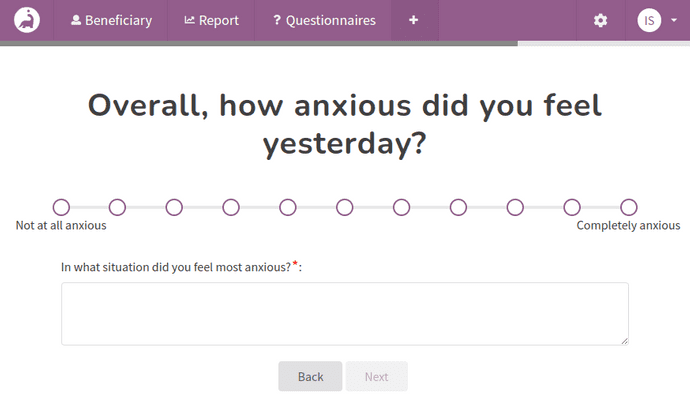 Beneficiary Report ? Questionnaires + IS

Overall, how anxious did you feel yesterday?

Not at all anxious

Completely anxious

In what situation did you feel most anxious?*:

Back Next